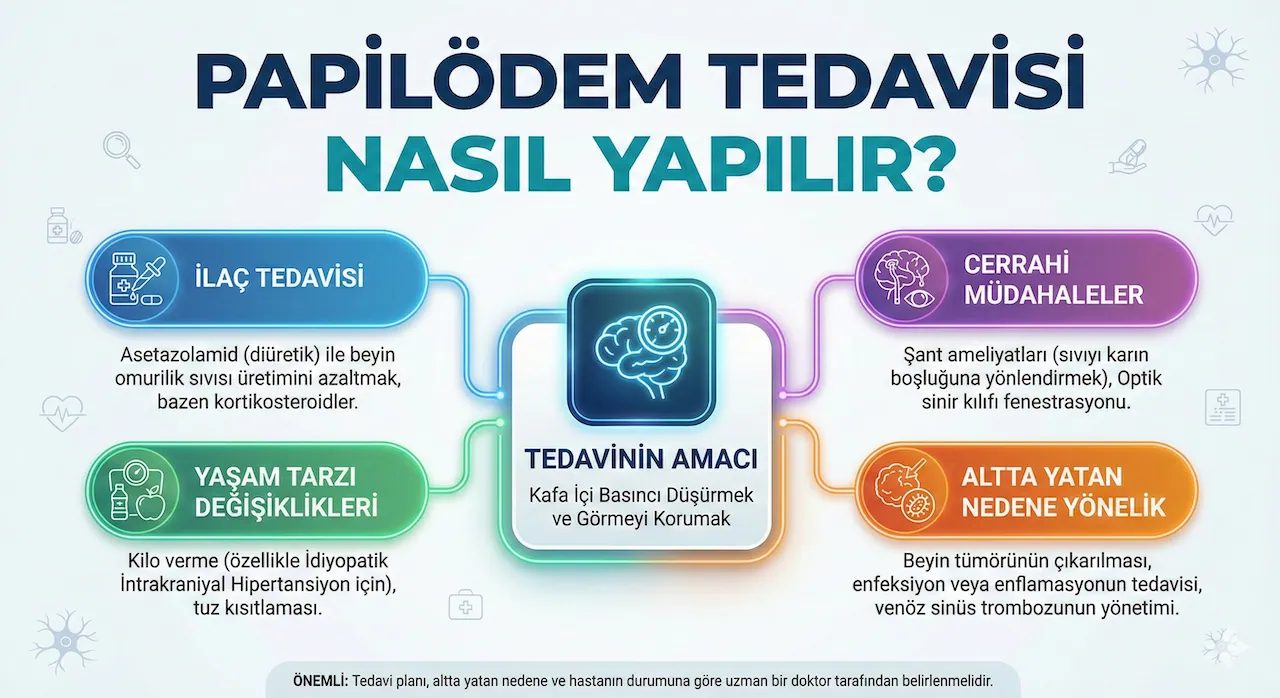 PAPİLÖDEM TEDAVİSİ NASIL YAPILIR?

İLAÇ TEDAVİSİ

Asetazolamid (diüretik) ile beyin omurilik sıvısı üretimini azaltmak, bazen kortikosteroidler.

YAŞAM TARZI DEĞİŞİKLİKLERİ

Kilo verme (özellikle İdiyopatik İntrakraniyal Hipertansiyon için), tuz kısıtlaması.

TEDAVİNİN AMACI

Kafa İçi Basıncı Düşürmek ve Görmeyi Korumak

CERRAHİ MÜDAHALELER

Şant ameliyatları (sıvıyı karın boşluğuna yönlendirmek), Optik sinir kılıfı fenestrasyonu.

ALTTA YATAN NEDENE YÖNELİK

Beyin tümörünün çıkarılması, enfeksiyon veya enflamasyonun tedavisi, venöz sinüs trombozunun yönetimi.

ÖNEMLİ: Tedavi planı, altta yatan nedene ve hastanın durumuna göre uzman bir doktor tarafından belirlenmelidir.